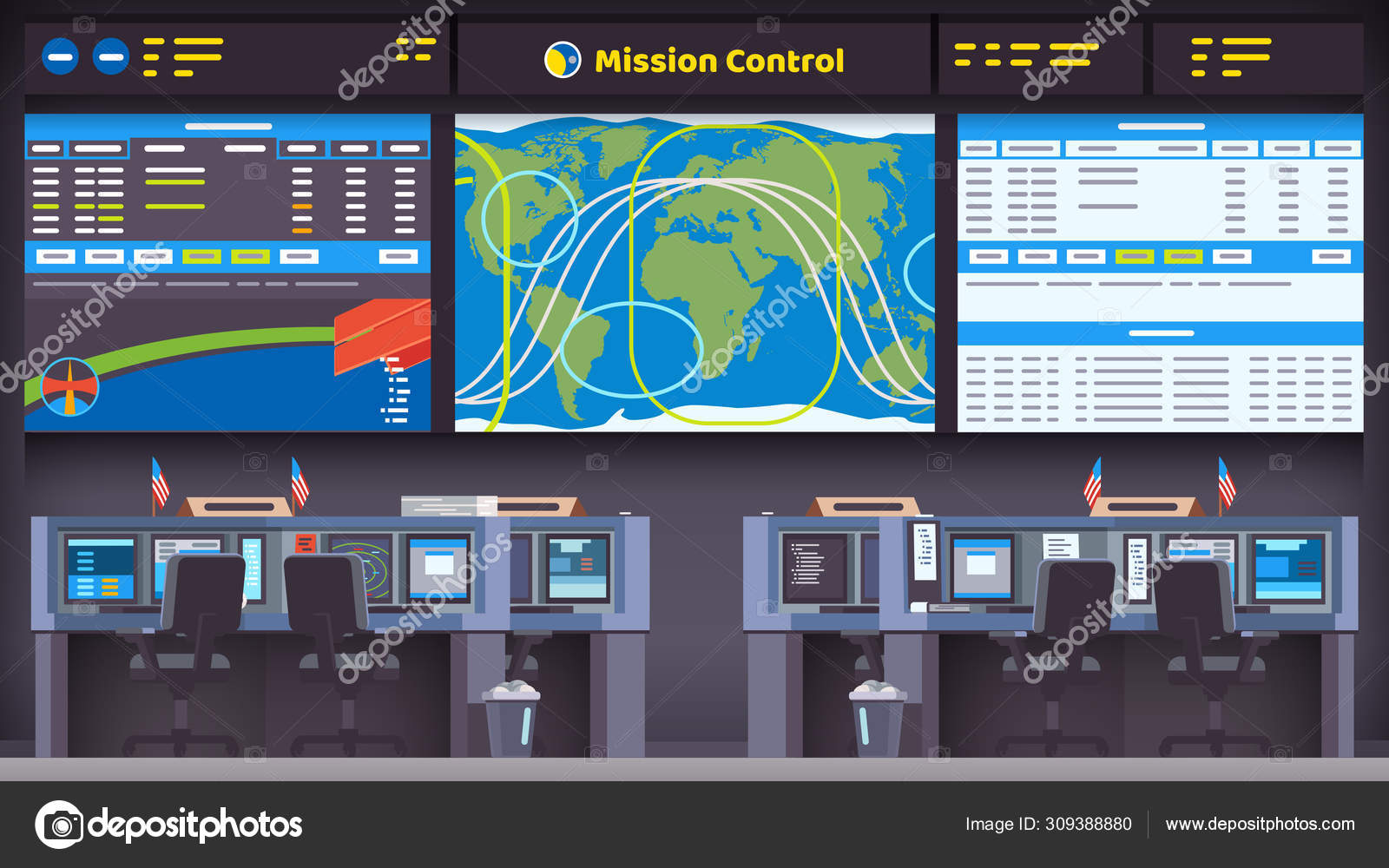 Mission Control

depositphotos

depositphotos

depositphotos

depositphotos

depositphotos

depositphotos

depositphotos

Image ID: 309388880

www.depositphotos.com